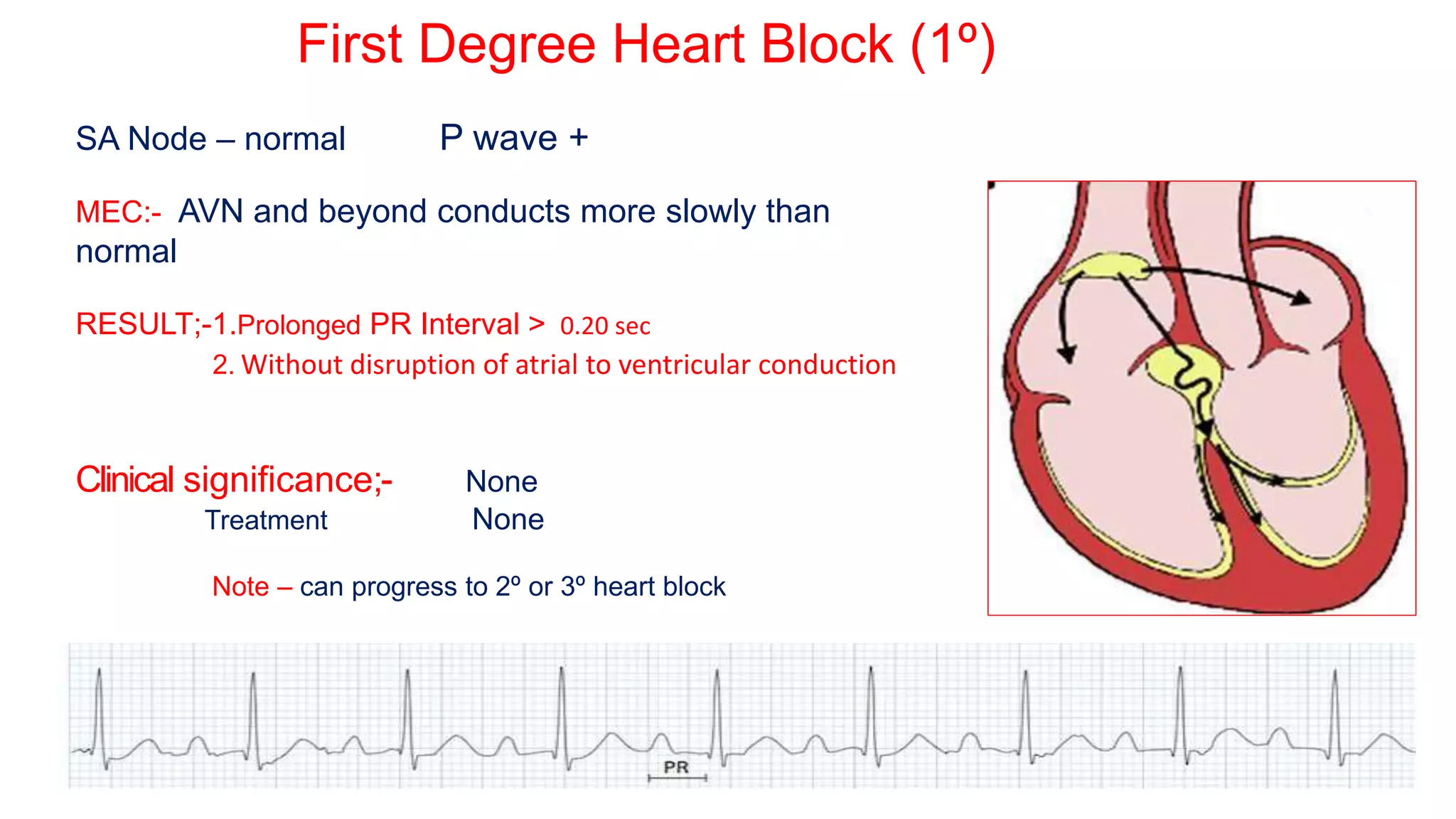 First Degree Heart Block (1º)

SA Node – normal P wave +

MEC:- AVN and beyond conducts more slowly than normal

RESULT;-1.Prolonged PR Interval > 0.20 sec
2. Without disruption of atrial to ventricular conduction

Clinical significance;- None
Treatment None

Note – can progress to 2º or 3º heart block

PR